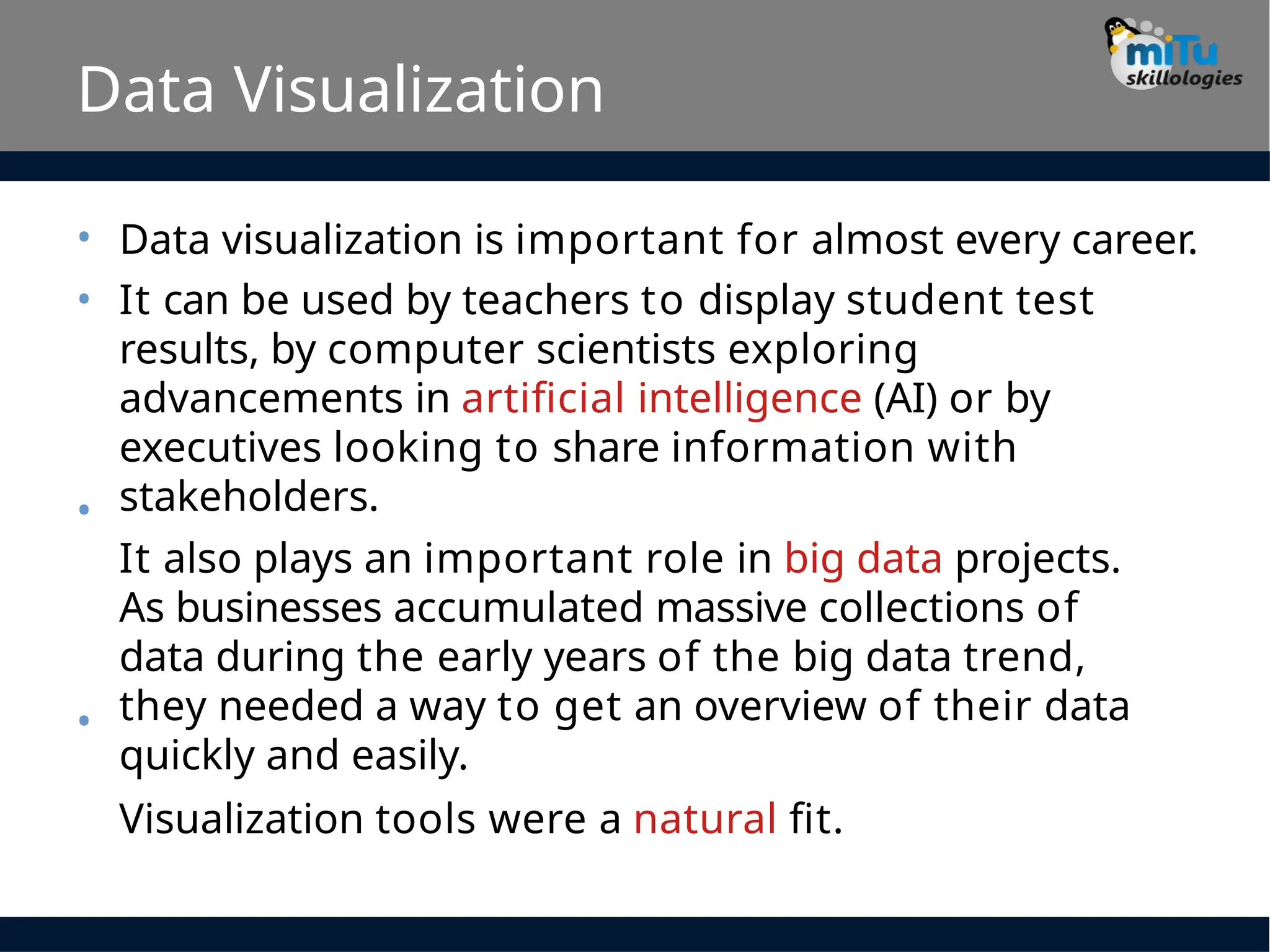 Data Visualization

miTu skillologies

• Data visualization is important for almost every career.

• It can be used by teachers to display student test results, by computer scientists exploring advancements in artificial intelligence (AI) or by executives looking to share information with stakeholders.

• It also plays an important role in big data projects. As businesses accumulated massive collections of data during the early years of the big data trend, they needed a way to get an overview of their data quickly and easily.

• Visualization tools were a natural fit.